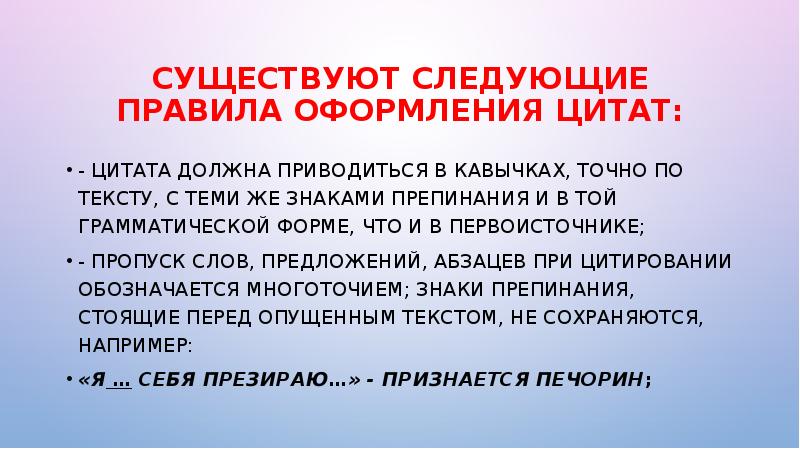 СУЩЕСТВУЮТ СЛЕДУЮЩИЕ ПРАВИЛА ОФОРМЛЕНИЯ ЦИТАТ:

• - ЦИТАТА ДОЛЖНА ПРИВОДИТЬСЯ В КАВЫЧКАХ, ТОЧНО ПО ТЕКСТУ, С ТЕМИ ЖЕ ЗНАКАМИ ПРЕПИНАНИЯ И В ТОЙ ГРАММАТИЧЕСКОЙ ФОРМЕ, ЧТО И В ПЕРВОИСТОЧНИКЕ;

• - ПРОПУСК СЛОВ, ПРЕДЛОЖЕНИЙ, АБЗАЦЕВ ПРИ ЦИТИРОВАНИИ ОБОЗНАЧАЕТСЯ МНОГОТОЧИЕМ; ЗНАКИ ПРЕПИНАНИЯ, СТОЯЩИЕ ПЕРЕД ОПУЩЕННЫМ ТЕКСТОМ, НЕ СОХРАНЯЮТСЯ, НАПРИМЕР:

• «Я … СЕБЯ ПРЕЗИРАЮ…» - ПРИЗНАЕТСЯ ПЕЧОРИН;